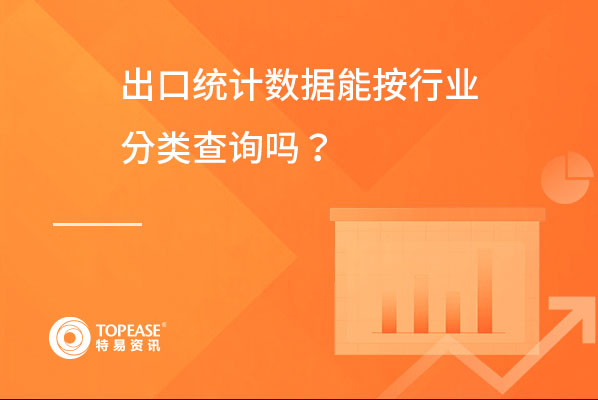 出口统计数据能按行业分类查询吗？

TOPEASE®
特易资讯